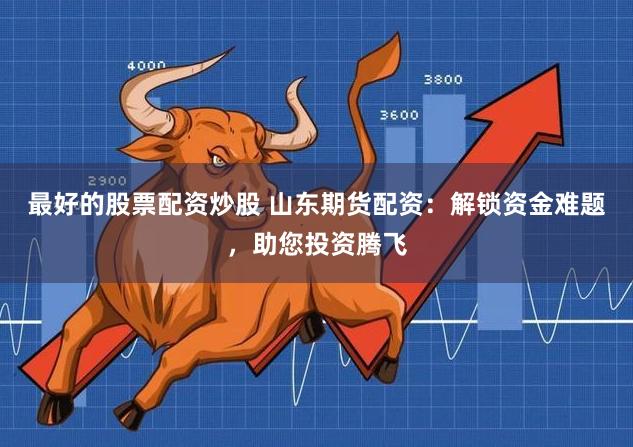 4000

3800

3600

2900

最好的股票配资炒股 山东期货配资：解锁资金难题，助您投资腾飞